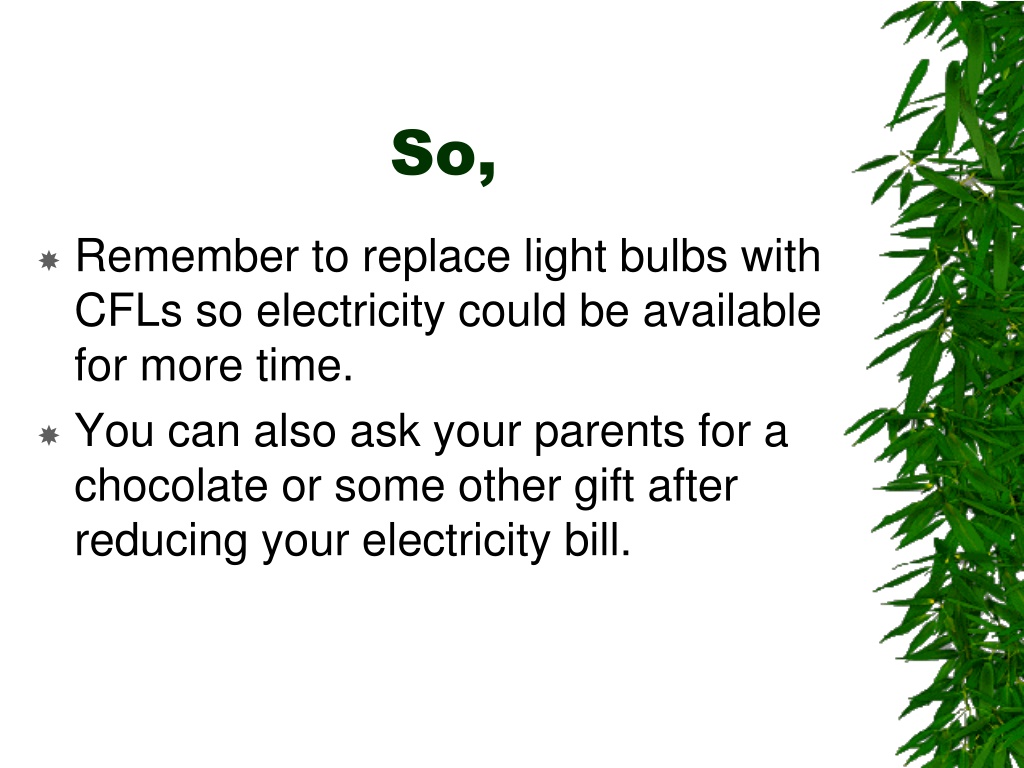 So,

Remember to replace light bulbs with CFLs so electricity could be available for more time.

You can also ask your parents for a chocolate or some other gift after reducing your electricity bill.